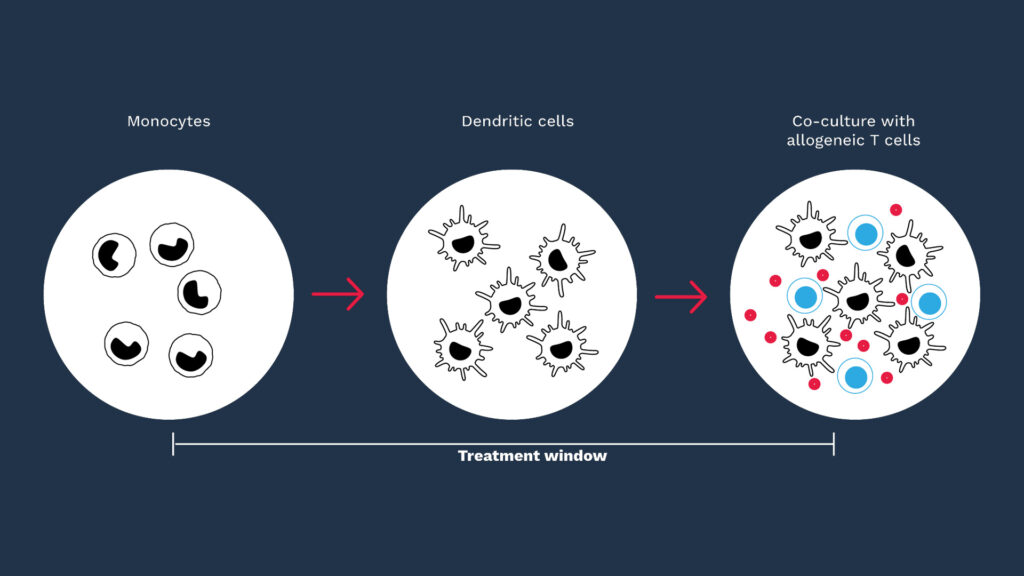 Monocytes

Dendritic cells

Co-culture with allogeneic T cells

Treatment window